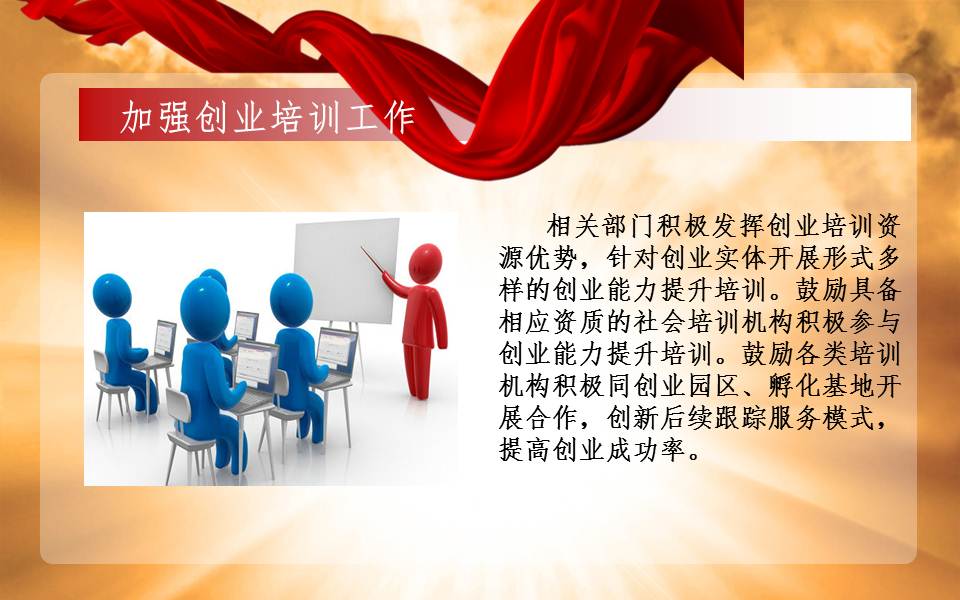 加强创业培训工作

相关部门积极发挥创业培训资源优势，针对创业实体开展形式多样的创业能力提升培训。鼓励具备相应资质的社会培训机构积极参与创业能力提升培训。鼓励各类培训机构积极同创业园区、孵化基地开展合作，创新后续跟踪服务模式，提高创业成功率。